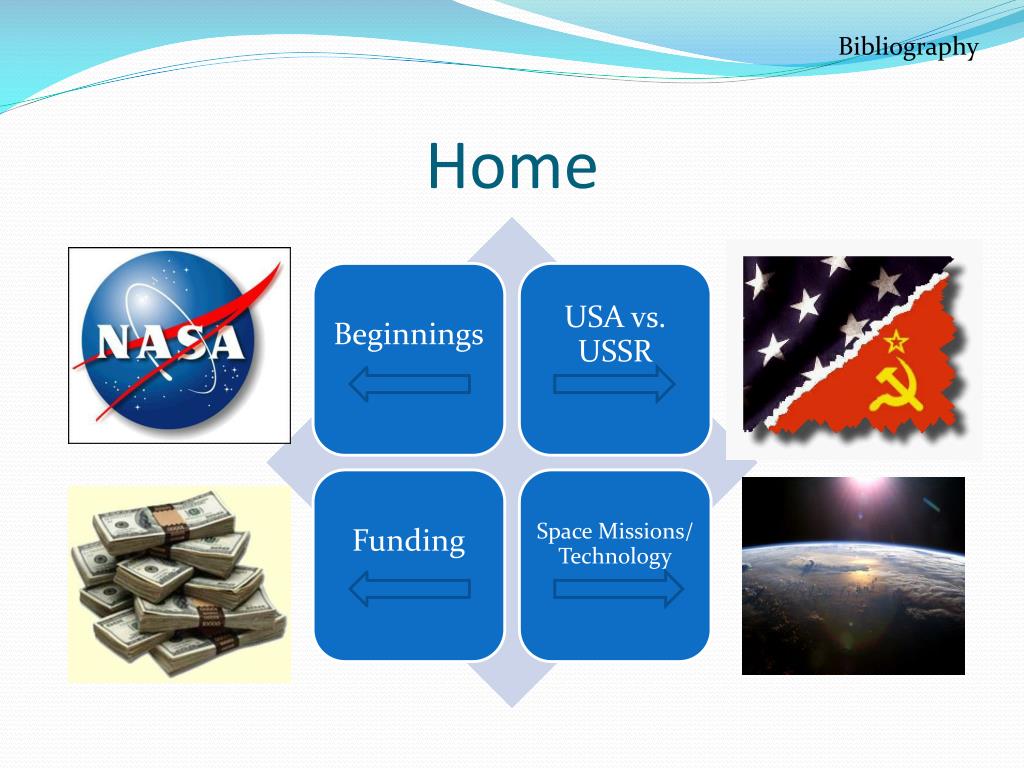 Bibliography

Home

NASA

Beginnings

USA vs. USSR

Funding

Space Missions/ Technology